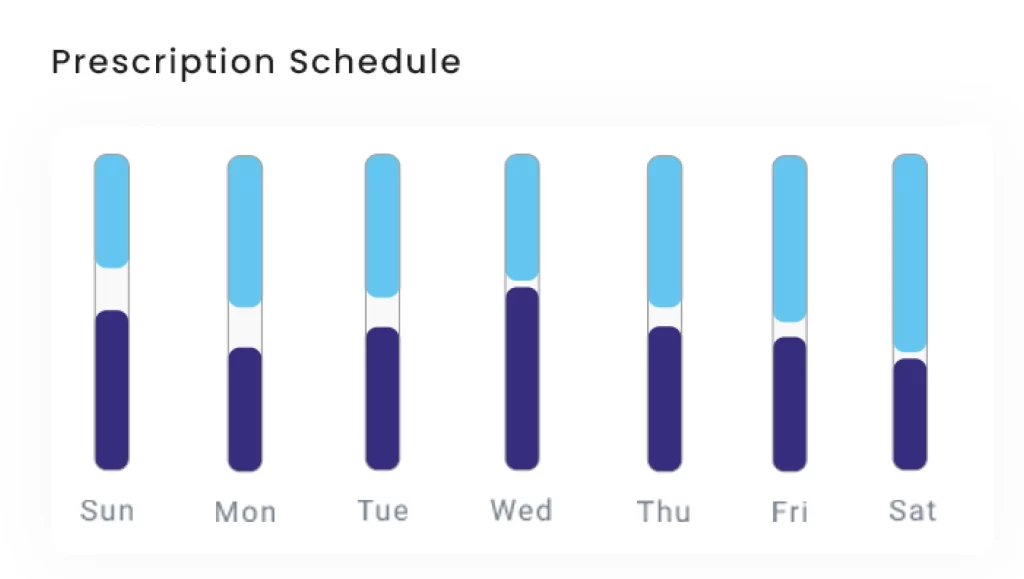 Prescription Schedule

Sun Mon Tue Wed Thu Fri Sat